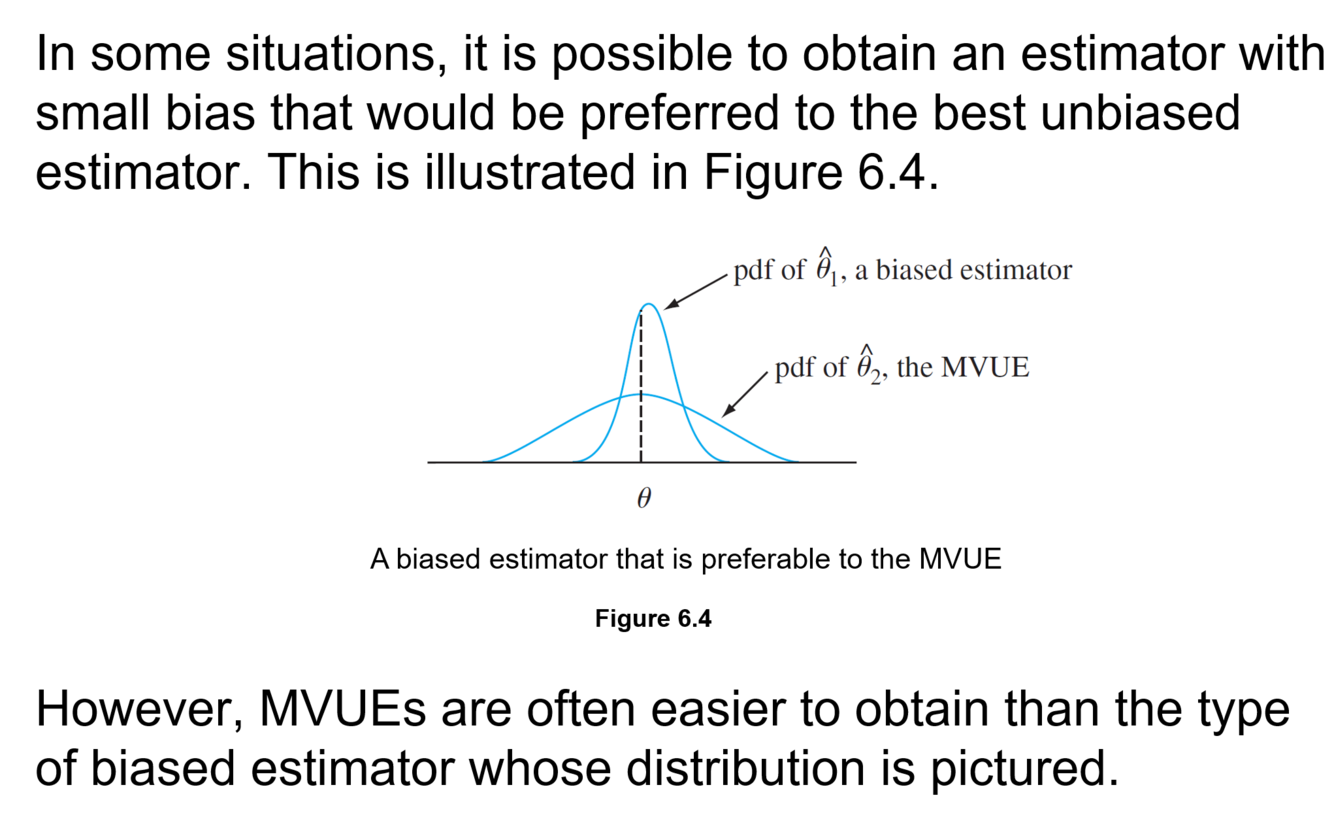 In some situations, it is possible to obtain an estimator with small bias that would be preferred to the best unbiased estimator. This is illustrated in Figure 6.4.

pdf of $\hat{\theta}_1$, a biased estimator

pdf of $\hat{\theta}_2$, the MVUE

$\theta$

A biased estimator that is preferable to the MVUE

Figure 6.4

However, MVUEs are often easier to obtain than the type of biased estimator whose distribution is pictured.